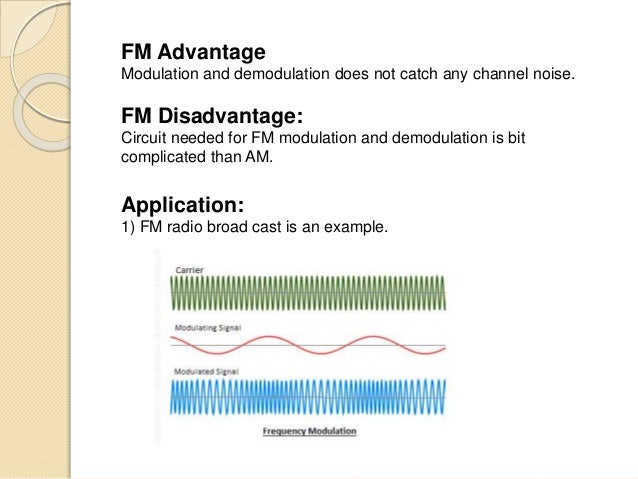 FM Advantage
Modulation and demodulation does not catch any channel noise.

FM Disadvantage:
Circuit needed for FM modulation and demodulation is bit complicated than AM.

Application:
1) FM radio broad cast is an example.

Carrier

Modulating Signal

Modulated Signal

Frequency Modulation